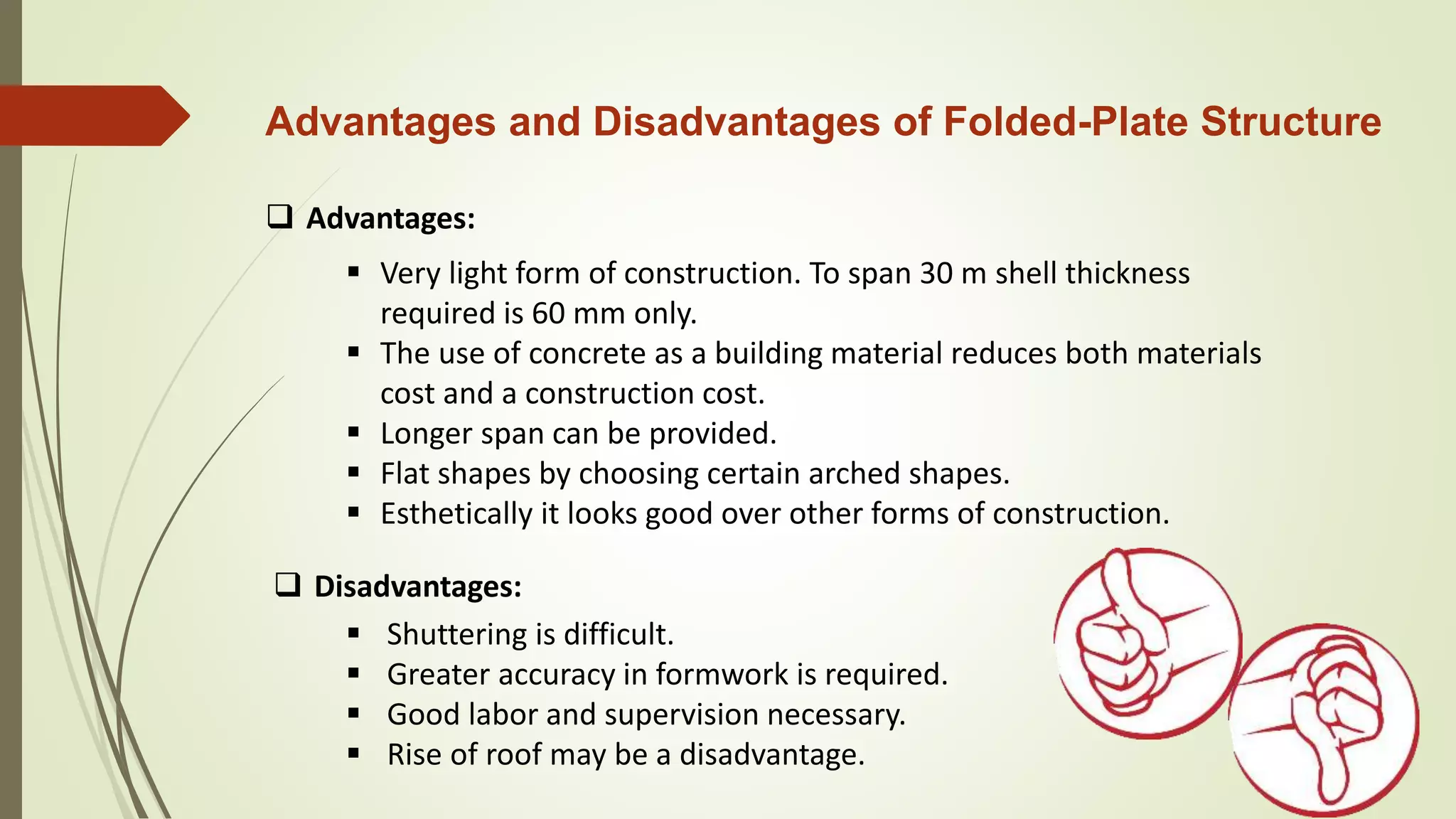 Advantages and Disadvantages of Folded-Plate Structure

❑ Advantages:

▪ Very light form of construction. To span 30 m shell thickness required is 60 mm only.
▪ The use of concrete as a building material reduces both materials cost and a construction cost.
▪ Longer span can be provided.
▪ Flat shapes by choosing certain arched shapes.
▪ Esthetically it looks good over other forms of construction.

❑ Disadvantages:

▪ Shuttering is difficult.
▪ Greater accuracy in formwork is required.
▪ Good labor and supervision necessary.
▪ Rise of roof may be a disadvantage.